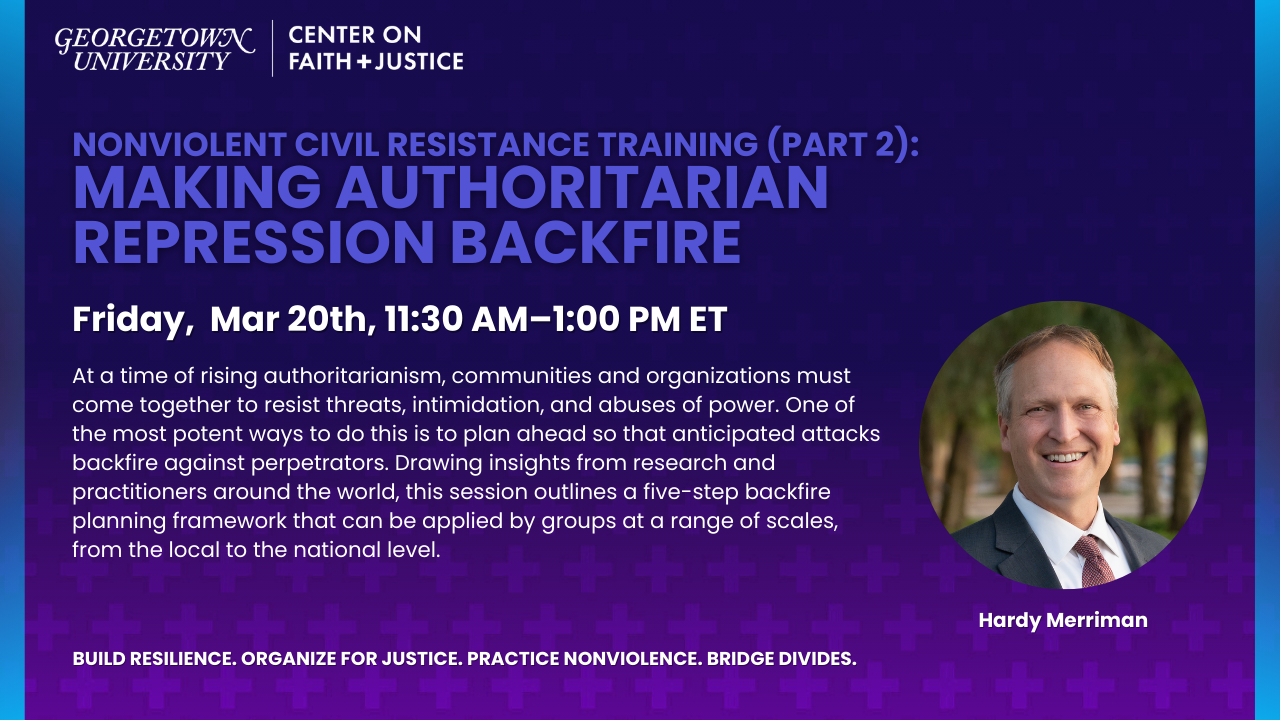 GEORGETOWN UNIVERSITY

CENTER ON FAITH + JUSTICE

NONVIOLENT CIVIL RESISTANCE TRAINING (PART 2): MAKING AUTHORITARIAN REPRESSION BACKFIRE

Friday, Mar 20th, 11:30 AM–1:00 PM ET

At a time of rising authoritarianism, communities and organizations must come together to resist threats, intimidation, and abuses of power. One of the most potent ways to do this is to plan ahead so that anticipated attacks backfire against perpetrators. Drawing insights from research and practitioners around the world, this session outlines a five-step backfire planning framework that can be applied by groups at a range of scales, from the local to the national level.

Hardy Merriman

BUILD RESILIENCE. ORGANIZE FOR JUSTICE. PRACTICE NONVIOLENCE. BRIDGE DIVIDES.